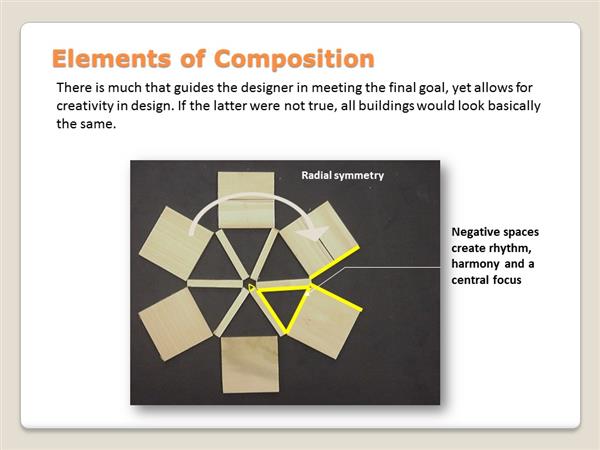 Elements of Composition

There is much that guides the designer in meeting the final goal, yet allows for creativity in design. If the latter were not true, all buildings would look basically the same.

Radial symmetry

Negative spaces create rhythm, harmony and a central focus